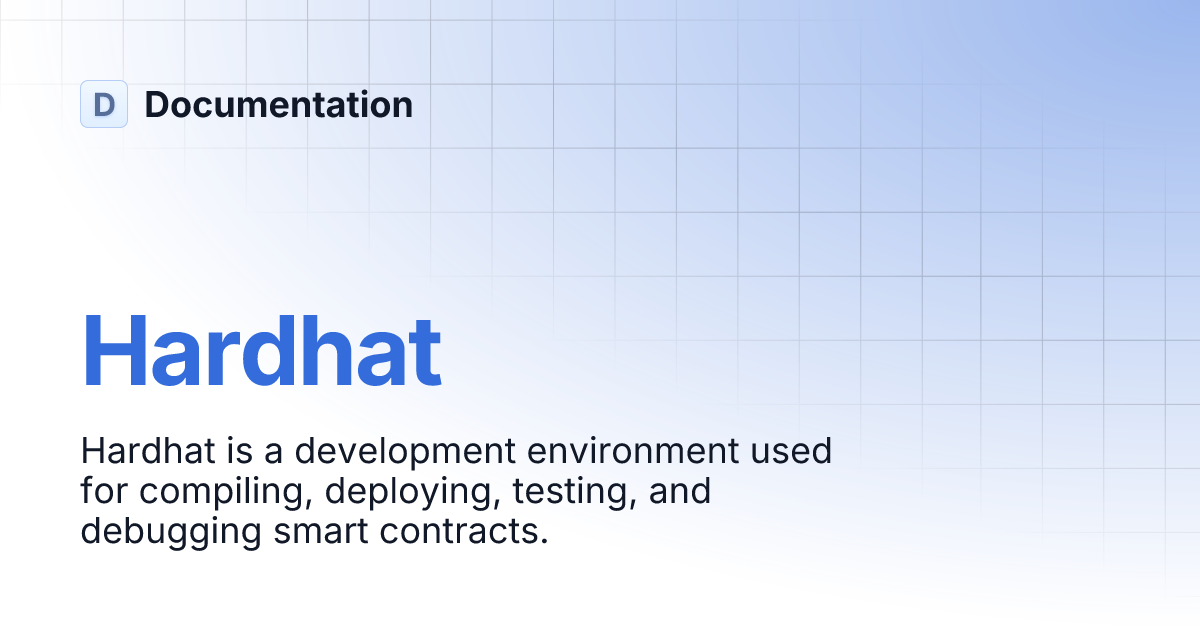 D Documentation

Hardhat

Hardhat is a development environment used for compiling, deploying, testing, and debugging smart contracts.